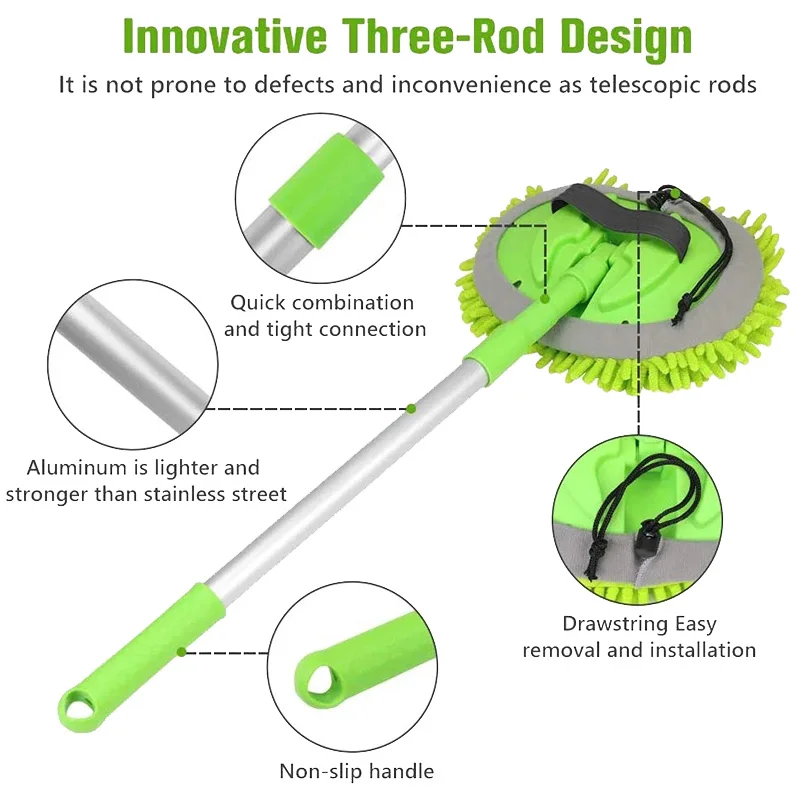 Innovative Three-Rod Design

It is not prone to defects and inconvenience as telescopic rods

Quick combination and tight connection

Aluminum is lighter and stronger than stainless street

Drawstring Easy removal and installation

Non-slip handle